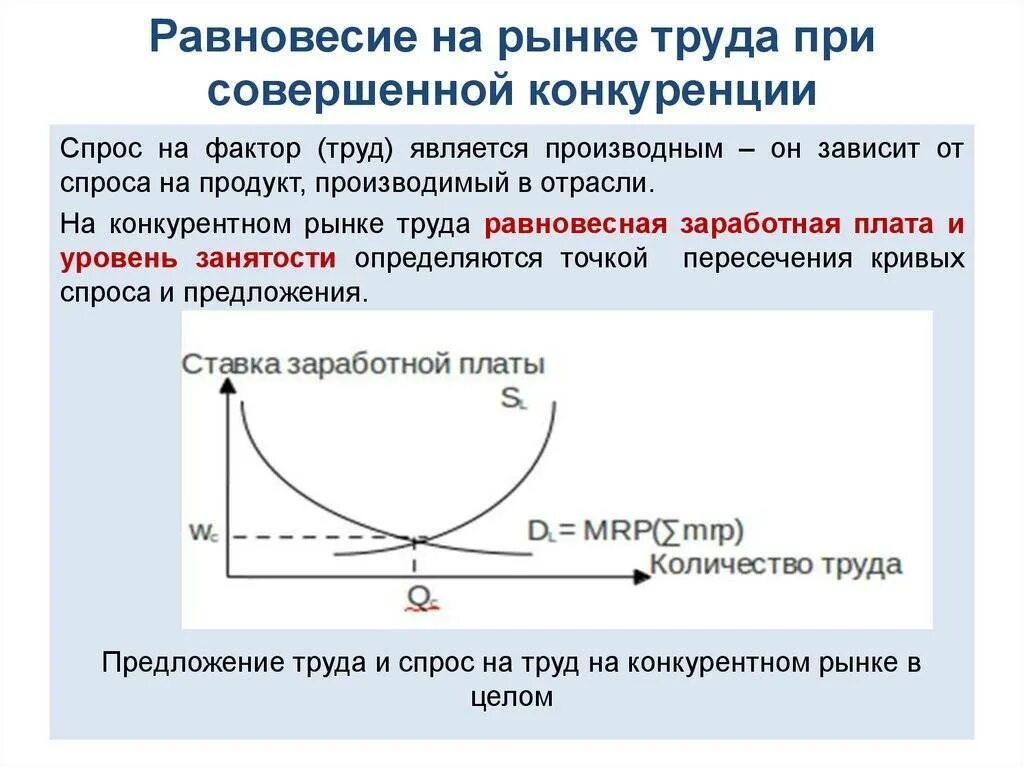 Равновесие на рынке труда при совершенной конкуренции

Спрос на фактор (труд) является производным – он зависит от спроса на продукт, производимый в отрасли.

На конкурентном рынке труда равновесная заработная плата и уровень занятости определяются точкой пересечения кривых спроса и предложения.

Ставка заработной платы

$S_L$

$W_c$

$D_L = MRP(\sum mrp)$

Количество труда

$Q_c$

Предложение труда и спрос на труд на конкурентном рынке в целом